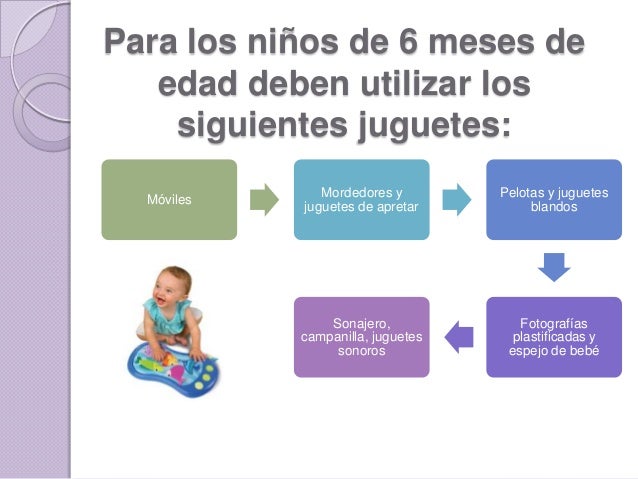 Para los niños de 6 meses de edad deben utilizar los siguientes juguetes:

Móviles

Mordedores y juguetes de apretar

Pelotas y juguetes blandos

Fotografías plastificadas y espejo de bebé

Sonajero, campanilla, juguetes sonoros